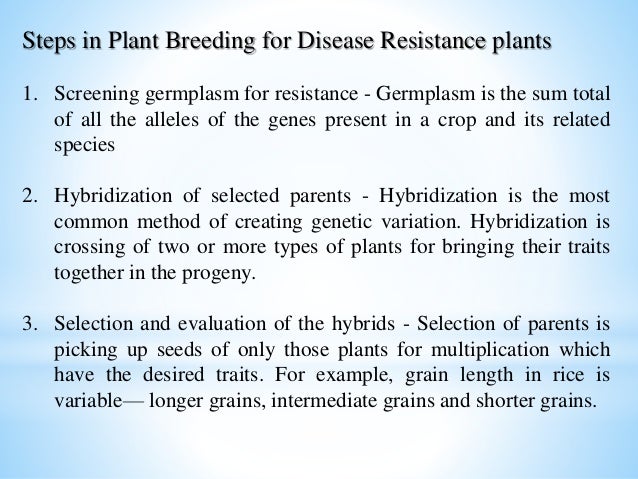 Steps in Plant Breeding for Disease Resistance plants

1. Screening germplasm for resistance - Germplasm is the sum total of all the alleles of the genes present in a crop and its related species

2. Hybridization of selected parents - Hybridization is the most common method of creating genetic variation. Hybridization is crossing of two or more types of plants for bringing their traits together in the progeny.

3. Selection and evaluation of the hybrids - Selection of parents is picking up seeds of only those plants for multiplication which have the desired traits. For example, grain length in rice is variable— longer grains, intermediate grains and shorter grains.